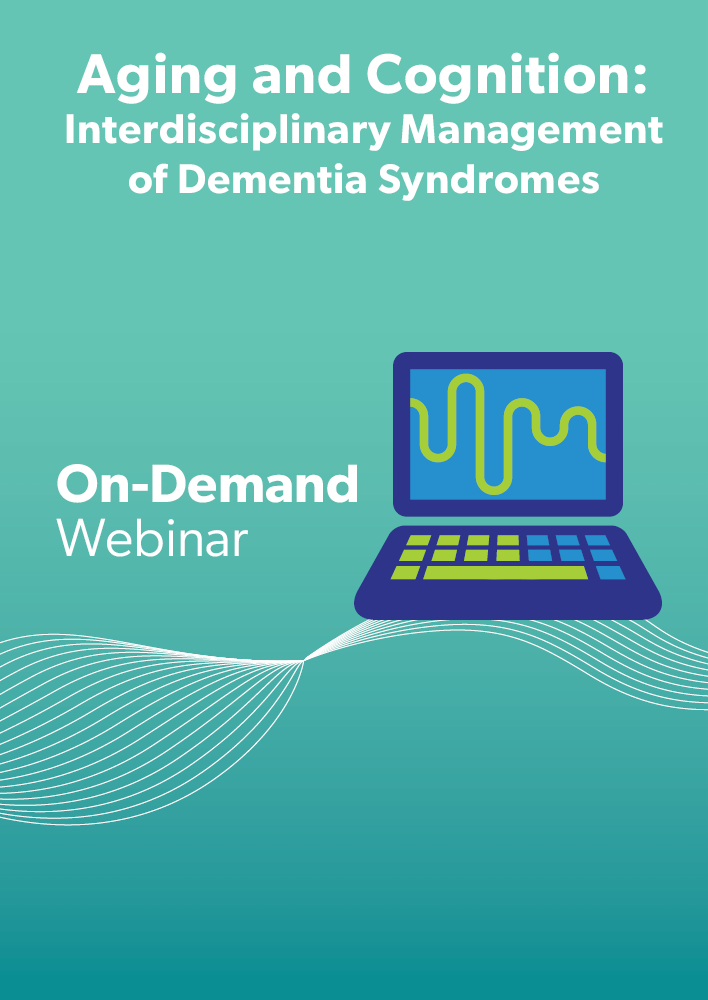 Aging and Cognition:
Interdisciplinary Management of Dementia Syndromes

On-Demand
Webinar